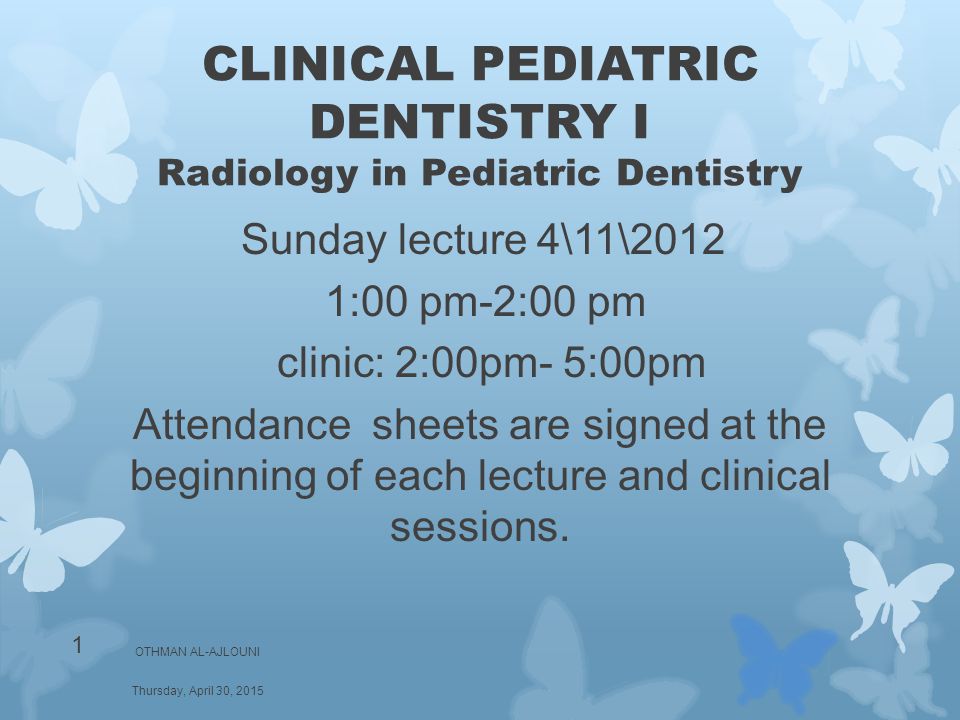 CLINICAL PEDIATRIC DENTISTRY I
Radiology in Pediatric Dentistry

Sunday lecture 4\11\2012

1:00 pm-2:00 pm

clinic: 2:00pm- 5:00pm

Attendance sheets are signed at the beginning of each lecture and clinical sessions.

1

OTHMAN AL-AJLOUNI

Thursday, April 30, 2015